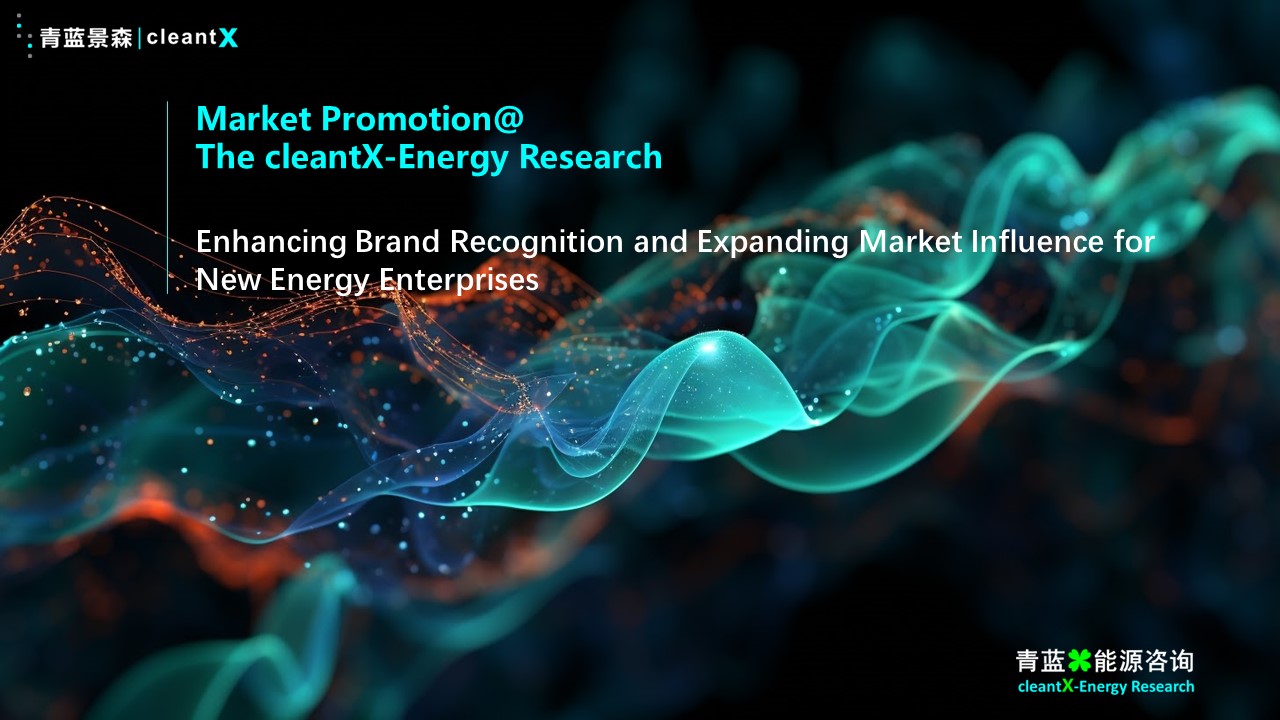 青蓝景森 | cleantX

Market Promotion@
The cleantX-Energy Research

Enhancing Brand Recognition and Expanding Market Influence for New Energy Enterprises

青蓝能源咨询
cleantX-Energy Research